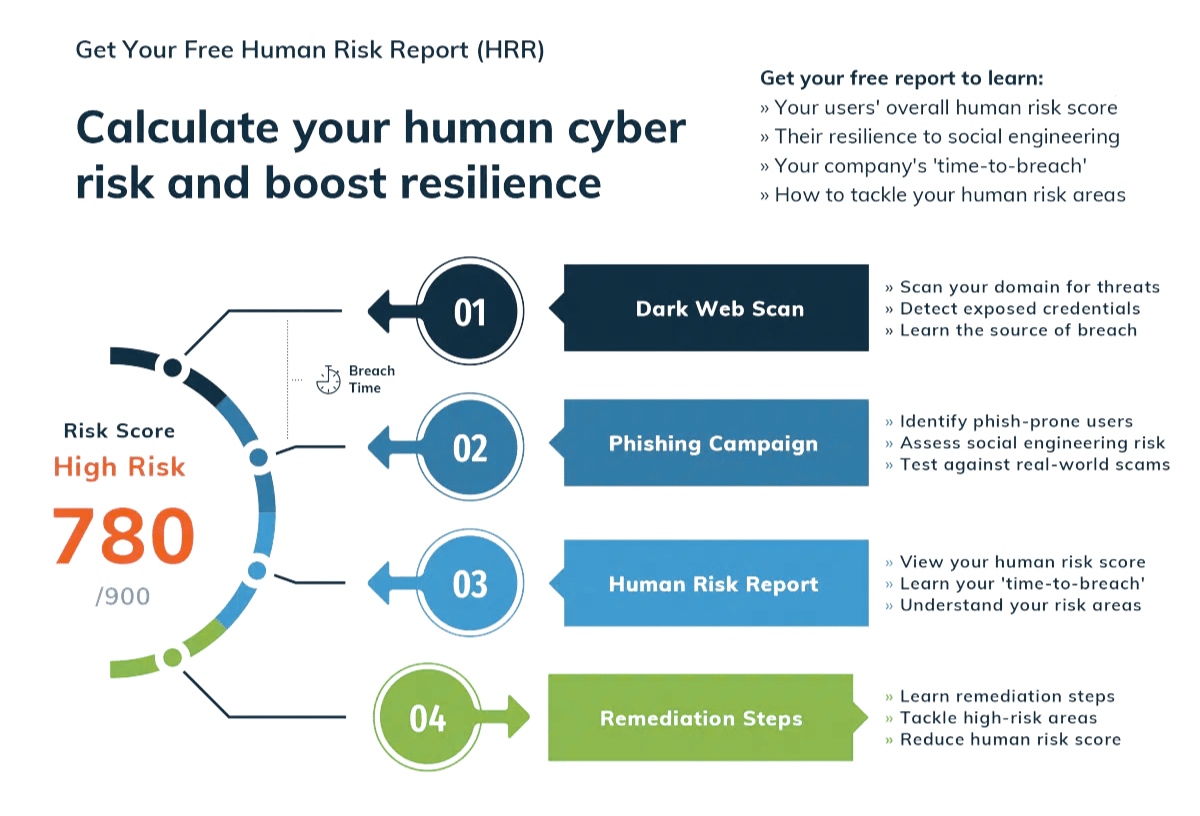 Get Your Free Human Risk Report (HRR)

Calculate your human cyber risk and boost resilience

Get your free report to learn:
» Your users' overall human risk score
» Their resilience to social engineering
» Your company's 'time-to-breach'
» How to tackle your human risk areas

Breach Time

Risk Score
High Risk
780
/900

01
Dark Web Scan
» Scan your domain for threats
» Detect exposed credentials
» Learn the source of breach

02
Phishing Campaign
» Identify phish-prone users
» Assess social engineering risk
» Test against real-world scams

03
Human Risk Report
» View your human risk score
» Learn your 'time-to-breach'
» Understand your risk areas

04
Remediation Steps
» Learn remediation steps
» Tackle high-risk areas
» Reduce human risk score